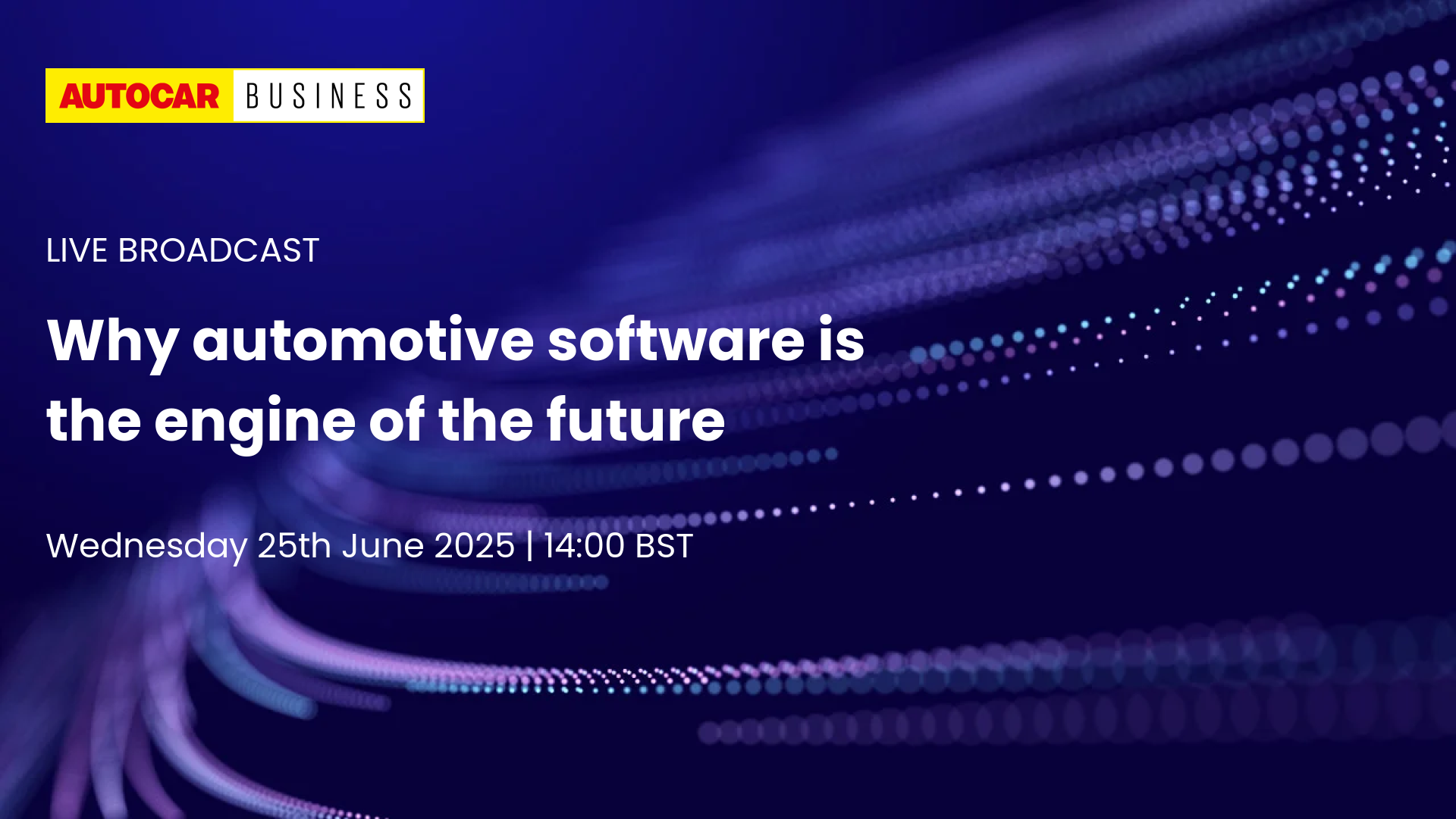 AUTOCAR BUSINESS

LIVE BROADCAST

Why automotive software is the engine of the future

Wednesday 25th June 2025 | 14:00 BST